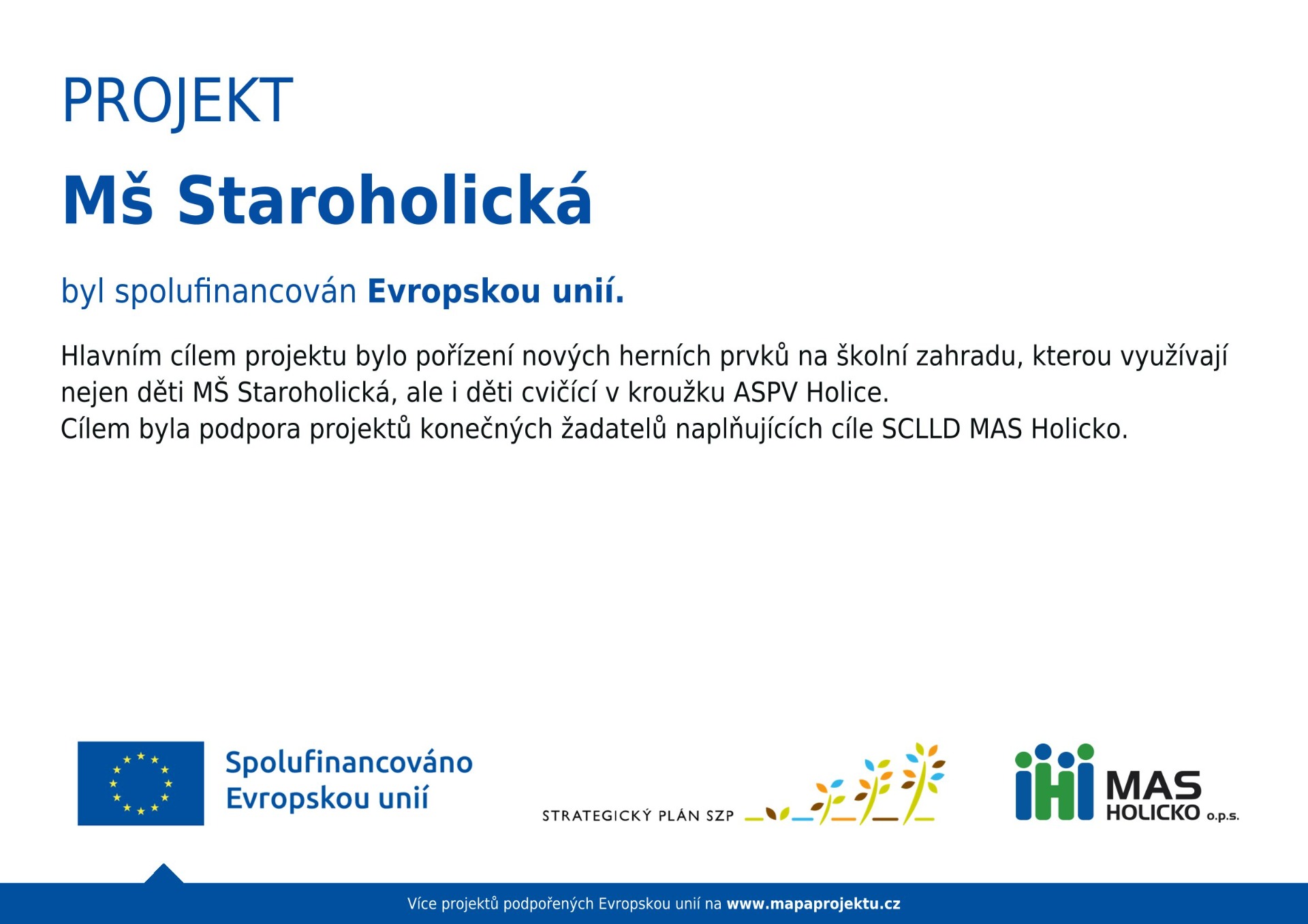 PROJEKT

Mš Staroholická

byl spolufinancován Evropskou unií.

Hlavním cílem projektu bylo pořízení nových herních prvků na školní zahradu, kterou využívají nejen děti MŠ Staroholická, ale i děti cvičící v kroužku ASPV Holice.
Cílem byla podpora projektů konečných žadatelů naplňujících cíle SCLLD MAS Holicko.

Spolufinancováno Evropskou unií

STRATEGICKÝ PLÁN SZP

MAS HOLICKO o.p.s.

Více projektů podpořených Evropskou unií na www.mapaprojektu.cz